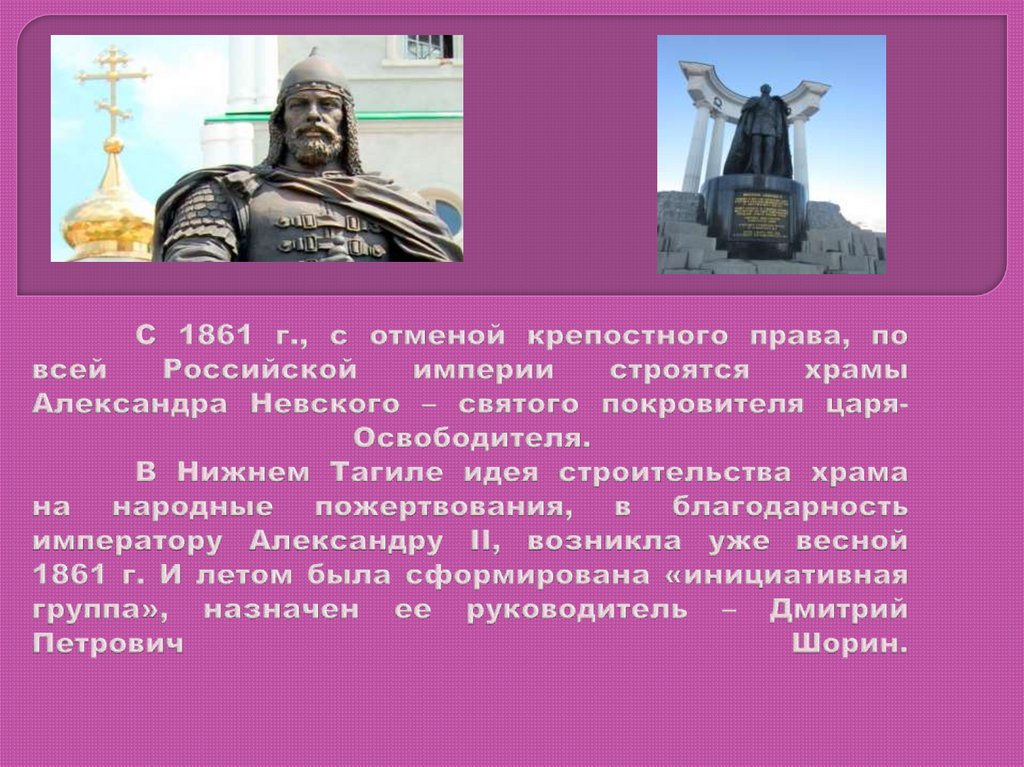 С 1861 г., с отменой крепостного права, по всей Российской империи строятся храмы Александра Невского – святого покровителя царя-Освободителя.

В Нижнем Тагиле идея строительства храма на народные пожертвования, в благодарность императору Александру II, возникла уже весной 1861 г. И летом была сформирована «инициативная группа», назначен ее руководитель – Дмитрий Петрович Шорин.